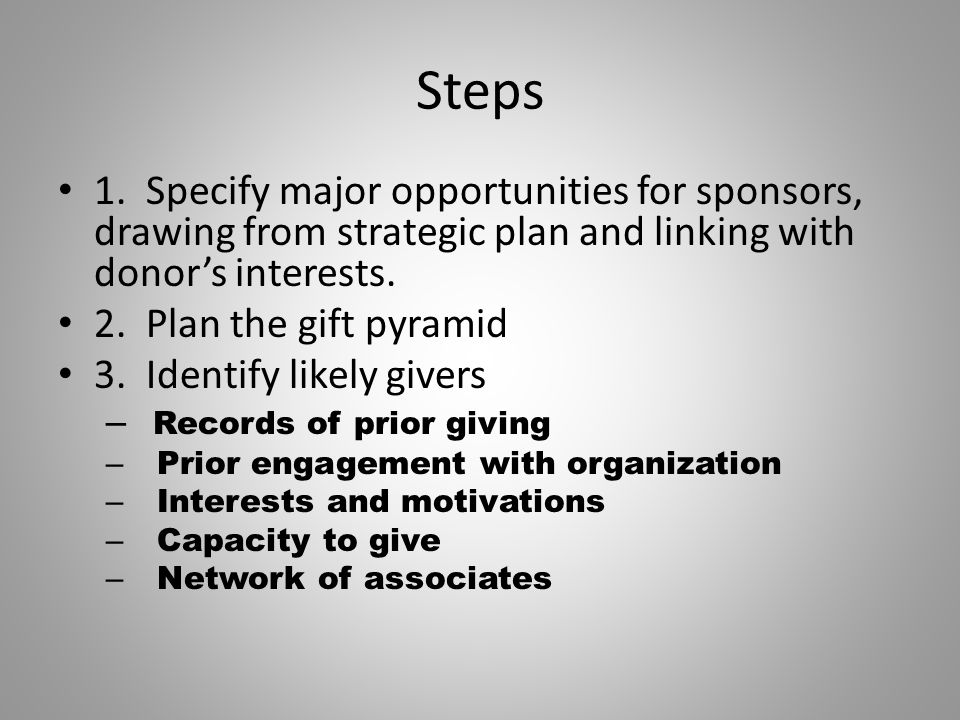 Steps

• 1. Specify major opportunities for sponsors, drawing from strategic plan and linking with donor’s interests.
• 2. Plan the gift pyramid
• 3. Identify likely givers
– Records of prior giving
– Prior engagement with organization
– Interests and motivations
– Capacity to give
– Network of associates